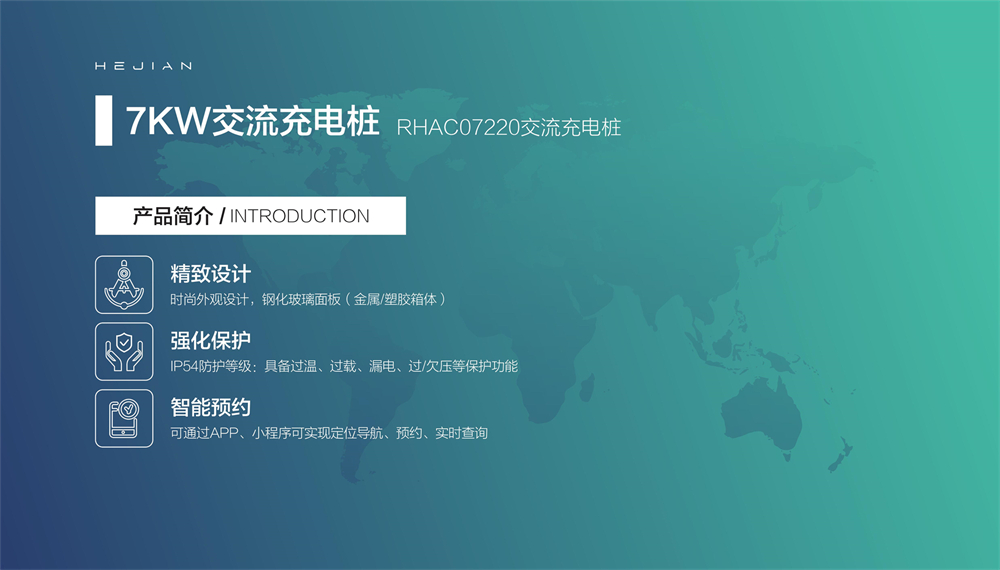 HEJIAN

7KW交流充电桩 RHAC07220交流充电桩

产品简介 / INTRODUCTION

精致设计
时尚外观设计，钢化玻璃面板（金属/塑胶箱体）

强化保护
IP54防护等级；具备过温、过载、漏电、过/欠压等保护功能

智能预约
可通过APP、小程序可实现定位导航、预约、实时查询